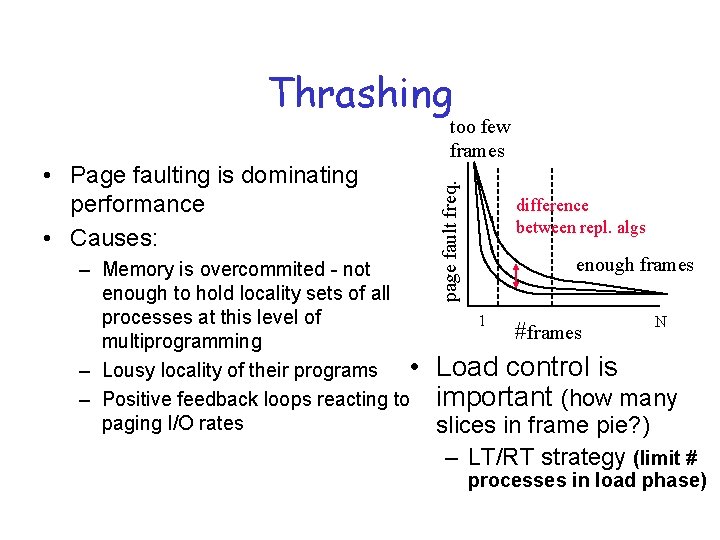 Thrashing

• Page faulting is dominating performance
• Causes:
– Memory is overcommited - not enough to hold locality sets of all processes at this level of multiprogramming
– Lousy locality of their programs
– Positive feedback loops reacting to paging I/O rates

too few frames

page fault freq.

difference between repl. algs

enough frames

1

#frames

N

• Load control is important (how many slices in frame pie?)
– LT/RT strategy (limit # processes in load phase)